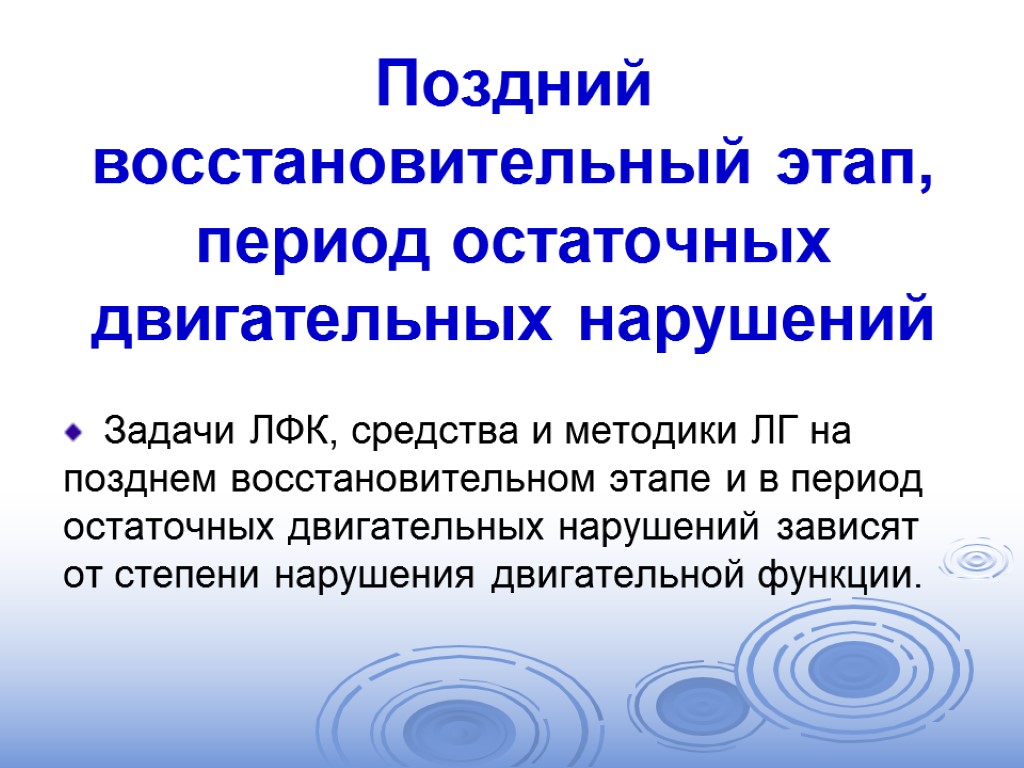 Поздний восстановительный этап, период остаточных двигательных нарушений

Задачи ЛФК, средства и методики ЛГ на позднем восстановительном этапе и в период остаточных двигательных нарушений зависят от степени нарушения двигательной функции.